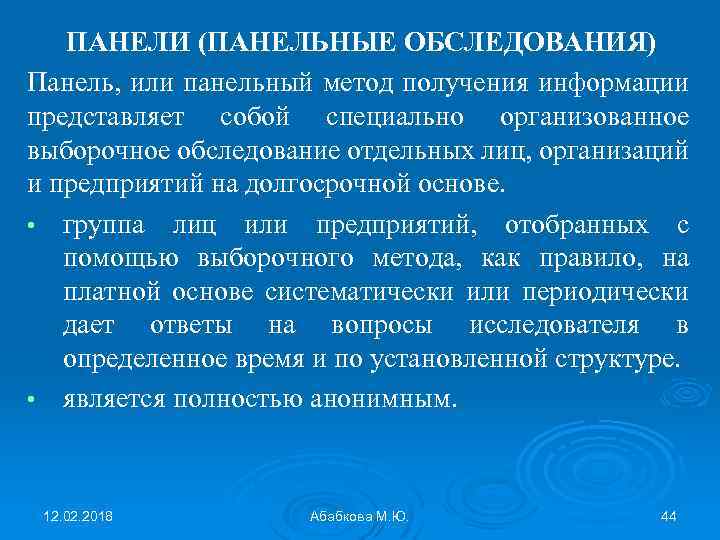 ПАНЕЛИ (ПАНЕЛЬНЫЕ ОБСЛЕДОВАНИЯ)

Панель, или панельный метод получения информации представляет собой специально организованное выборочное обследование отдельных лиц, организаций и предприятий на долгосрочной основе.

• группа лиц или предприятий, отобранных с помощью выборочного метода, как правило, на платной основе систематически или периодически дает ответы на вопросы исследователя в определенное время и по установленной структуре.

• является полностью анонимным.

12.02.2018

Абабкова М.Ю.

44